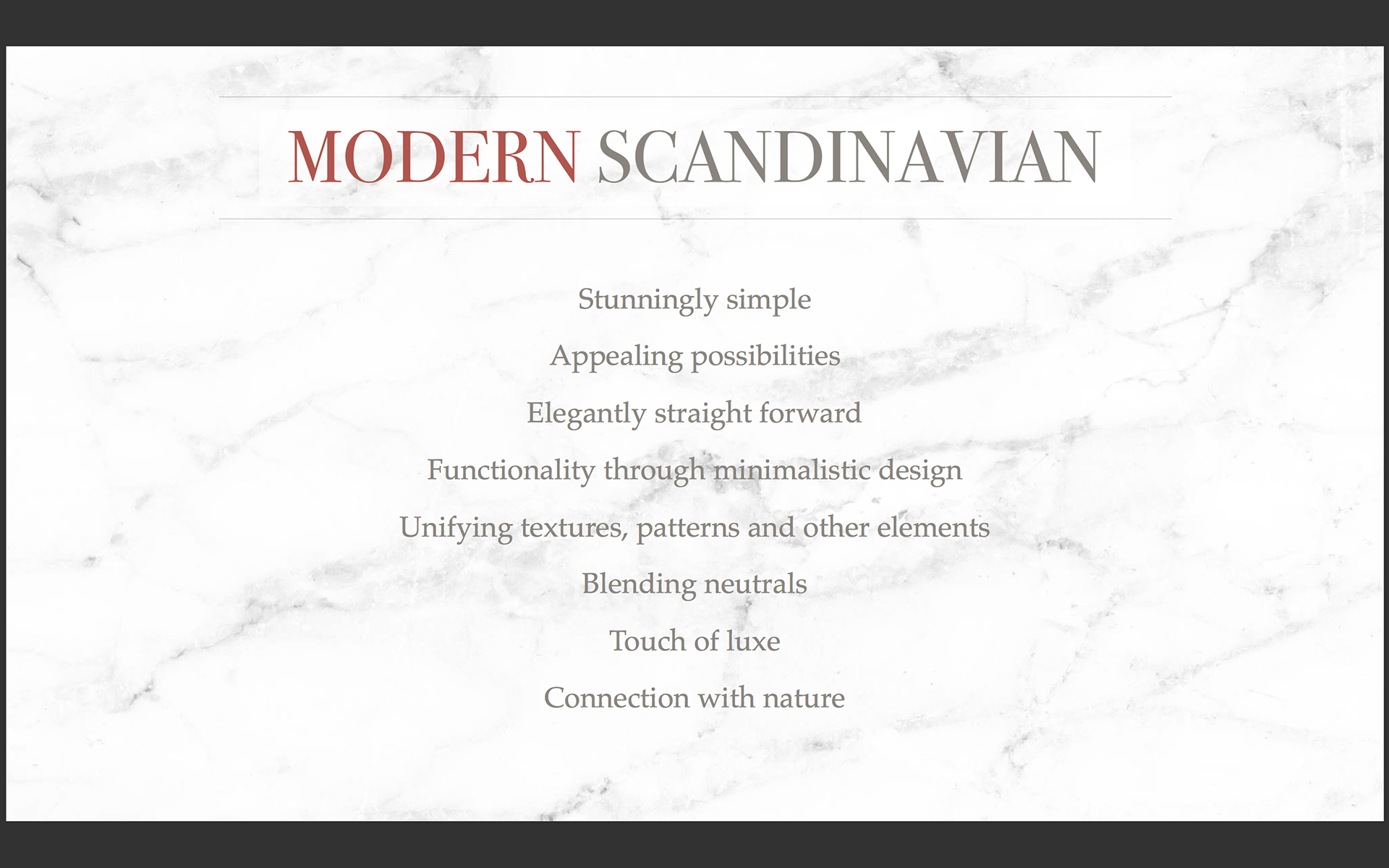 MODERN SCANDINAVIAN

Stunningly simple

Appealing possibilities

Elegantly straight forward

Functionality through minimalistic design

Unifying textures, patterns and other elements

Blending neutrals

Touch of luxe

Connection with nature